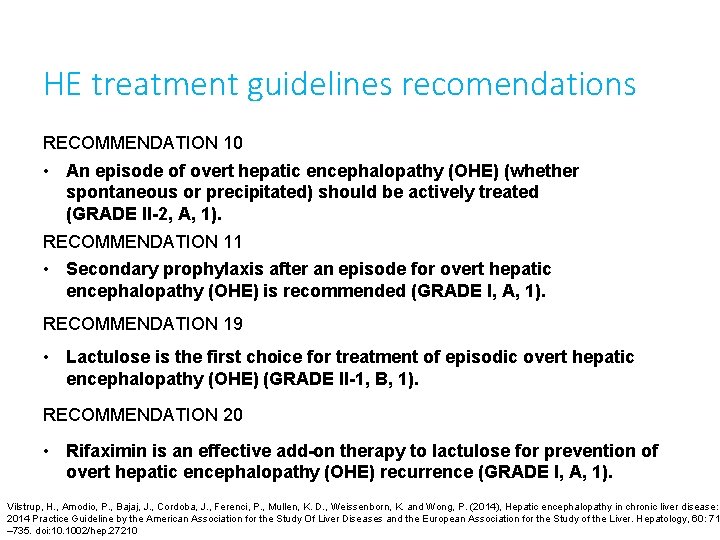 HE treatment guidelines recomendations

RECOMMENDATION 10

• An episode of overt hepatic encephalopathy (OHE) (whether spontaneous or precipitated) should be actively treated (GRADE II-2, A, 1).

RECOMMENDATION 11

• Secondary prophylaxis after an episode for overt hepatic encephalopathy (OHE) is recommended (GRADE I, A, 1).

RECOMMENDATION 19

• Lactulose is the first choice for treatment of episodic overt hepatic encephalopathy (OHE) (GRADE II-1, B, 1).

RECOMMENDATION 20

• Rifaximin is an effective add-on therapy to lactulose for prevention of overt hepatic encephalopathy (OHE) recurrence (GRADE I, A, 1).

Vilstrup, H., Amodio, P., Bajaj, J., Cordoba, J., Ferenci, P., Mullen, K. D., Weissenborn, K. and Wong, P. (2014), Hepatic encephalopathy in chronic liver disease: 2014 Practice Guideline by the American Association for the Study Of Liver Diseases and the European Association for the Study of the Liver. Hepatology, 60: 71 –735. doi:10.1002/hep.27210